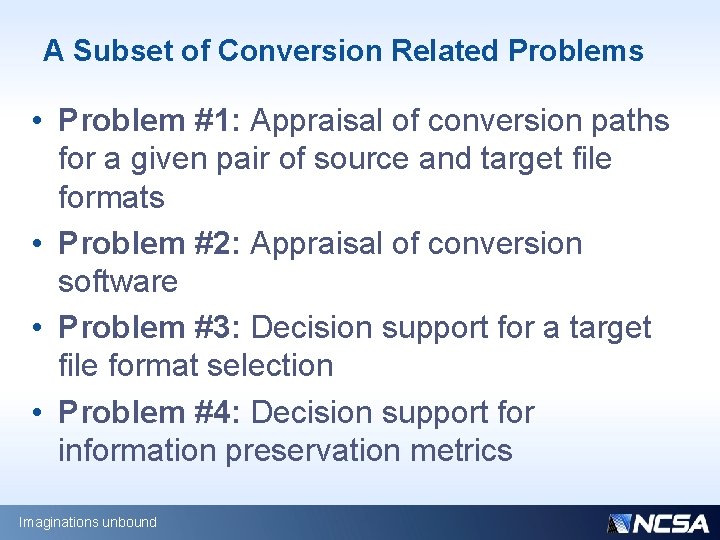 A Subset of Conversion Related Problems

• Problem #1: Appraisal of conversion paths for a given pair of source and target file formats
• Problem #2: Appraisal of conversion software
• Problem #3: Decision support for a target file format selection
• Problem #4: Decision support for information preservation metrics

Imaginations unbound

NCSA